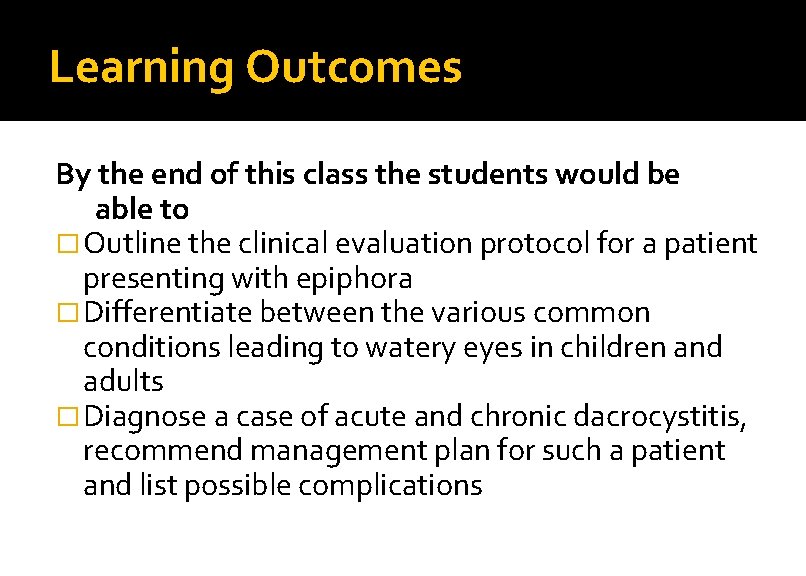 Learning Outcomes

By the end of this class the students would be able to

□ Outline the clinical evaluation protocol for a patient presenting with epiphora
□ Differentiate between the various common conditions leading to watery eyes in children and adults
□ Diagnose a case of acute and chronic dacrocystitis, recommend management plan for such a patient and list possible complications